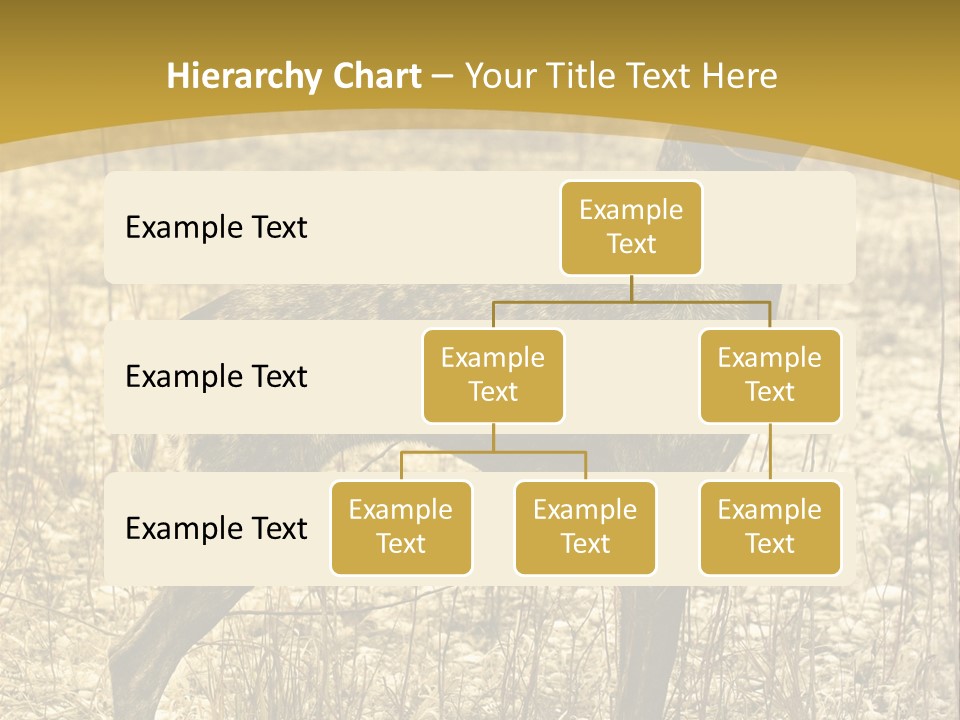 Hierarchy Chart – Your Title Text Here

Example Text

Example Text

Example Text

Example Text

Example Text

Example Text

Example Text

Example Text

Example Text